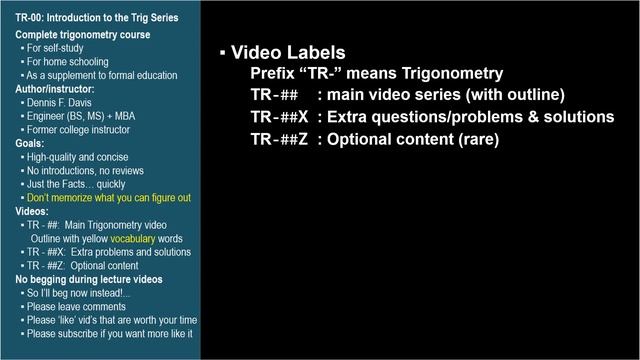 TR-00: Introduction to the Trig Series
Complete trigonometry course
▪ For self-study
▪ For home schooling
▪ As a supplement to formal education
Author/instructor:
▪ Dennis F. Davis
▪ Engineer (BS, MS) + MBA
▪ Former college instructor
Goals:
▪ High-quality and concise
▪ No introductions, no reviews
▪ Just the Facts… quickly
▪ Don't memorize what you can figure out
Videos:
▪ TR - ##: Main Trigonometry video
Outline with yellow vocabulary words
▪ TR - ##X: Extra problems and solutions
▪ TR - ##Z: Optional content
No begging during lecture videos
▪ So I'll beg now instead!...
▪ Please leave comments
▪ Please 'like' vid's that are worth your time
▪ Please subscribe if you want more like it

▪ Video Labels
Prefix "TR-" means Trigonometry
TR-## : main video series (with outline)
TR-##X : Extra questions/problems & solutions
TR-##Z : Optional content (rare)